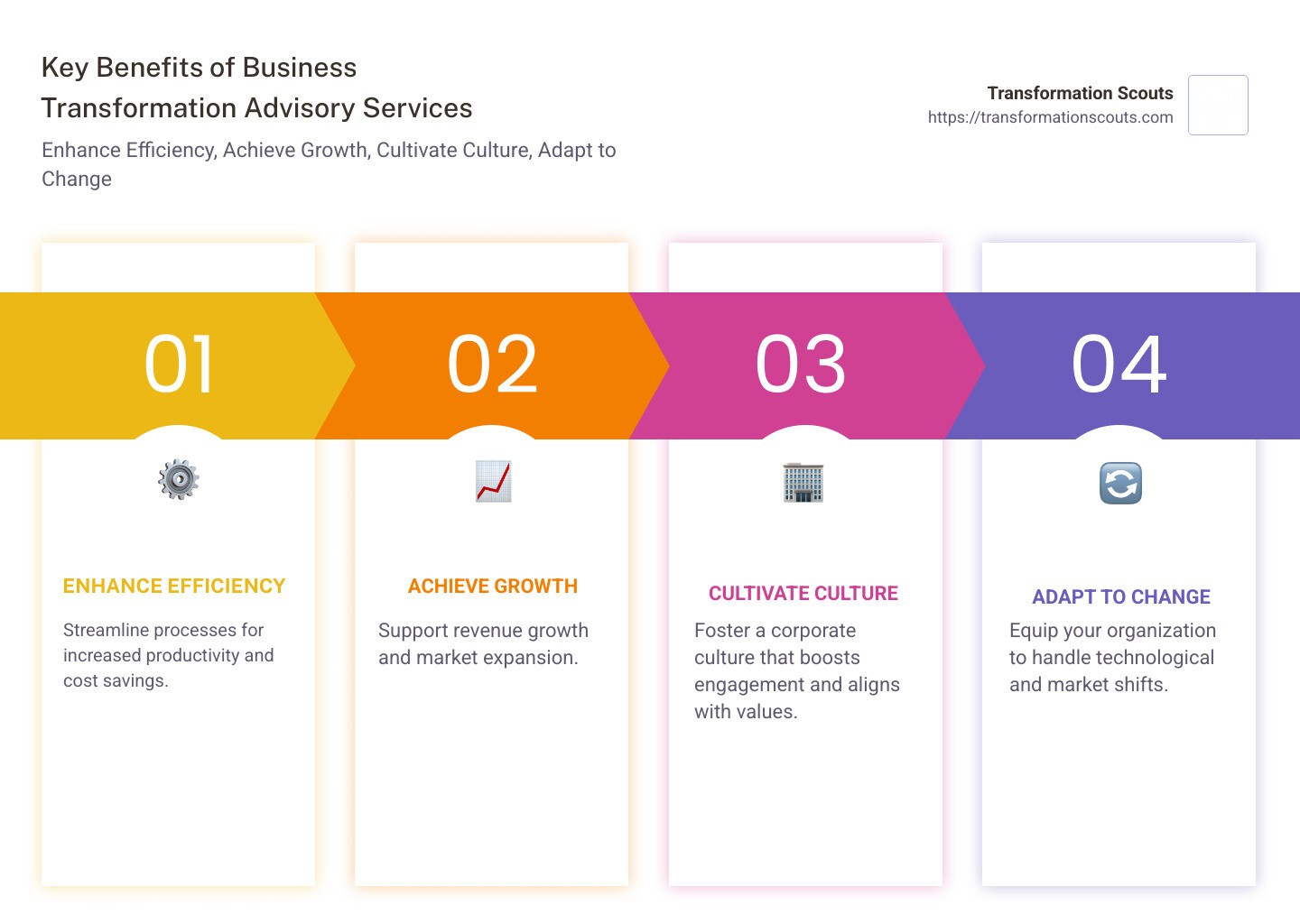 Key Benefits of Business Transformation Advisory Services

Enhance Efficiency, Achieve Growth, Cultivate Culture, Adapt to Change

Transformation Scouts
https://transformationscouts.com

01

ENHANCE EFFICIENCY

Streamline processes for increased productivity and cost savings.

02

ACHIEVE GROWTH

Support revenue growth and market expansion.

03

CULTIVATE CULTURE

Foster a corporate culture that boosts engagement and aligns with values.

04

ADAPT TO CHANGE

Equip your organization to handle technological and market shifts.